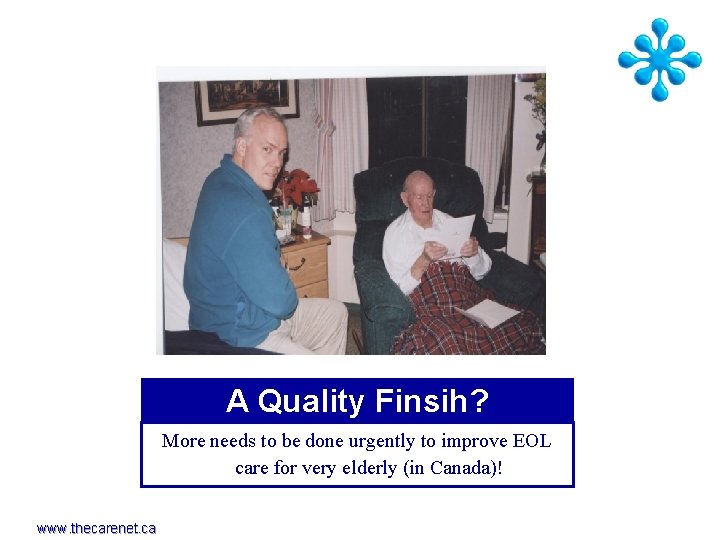 A Quality Finsih?

More needs to be done urgently to improve EOL care for very elderly (in Canada)!

www.thecarenet.ca